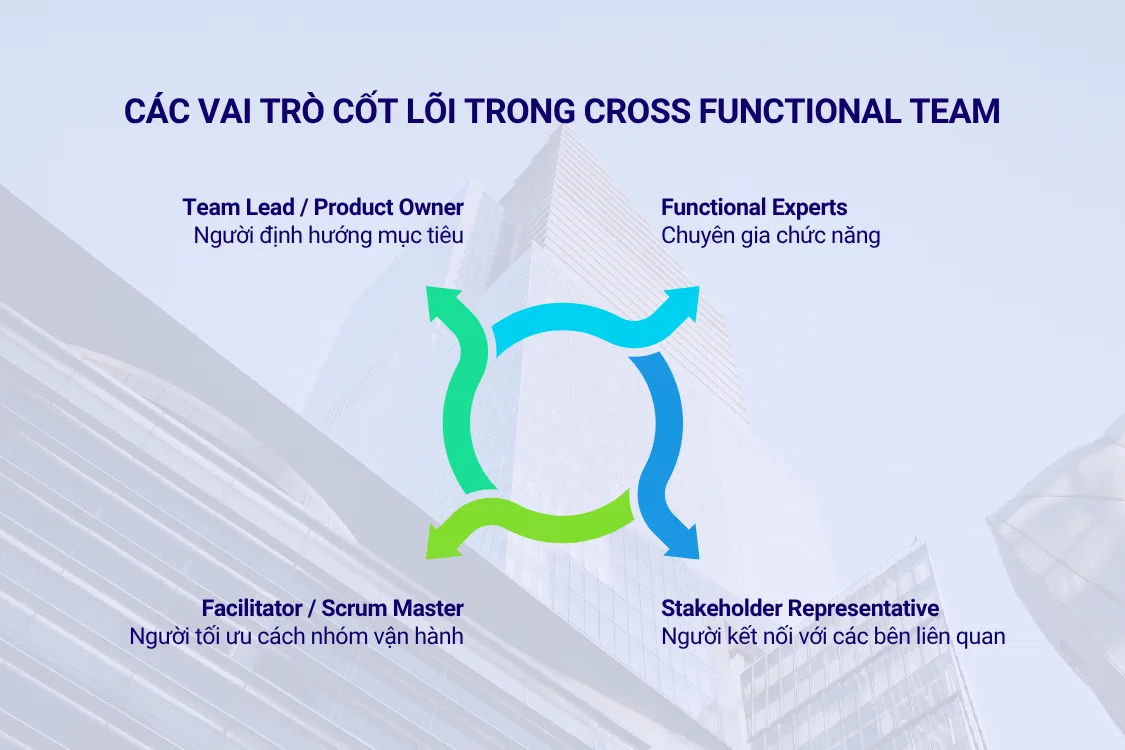 CÁC VAI TRÒ CỐT LÕI TRONG CROSS FUNCTIONAL TEAM

Team Lead / Product Owner
Người định hướng mục tiêu

Functional Experts
Chuyên gia chức năng

Facilitator / Scrum Master
Người tối ưu cách nhóm vận hành

Stakeholder Representative
Người kết nối với các bên liên quan